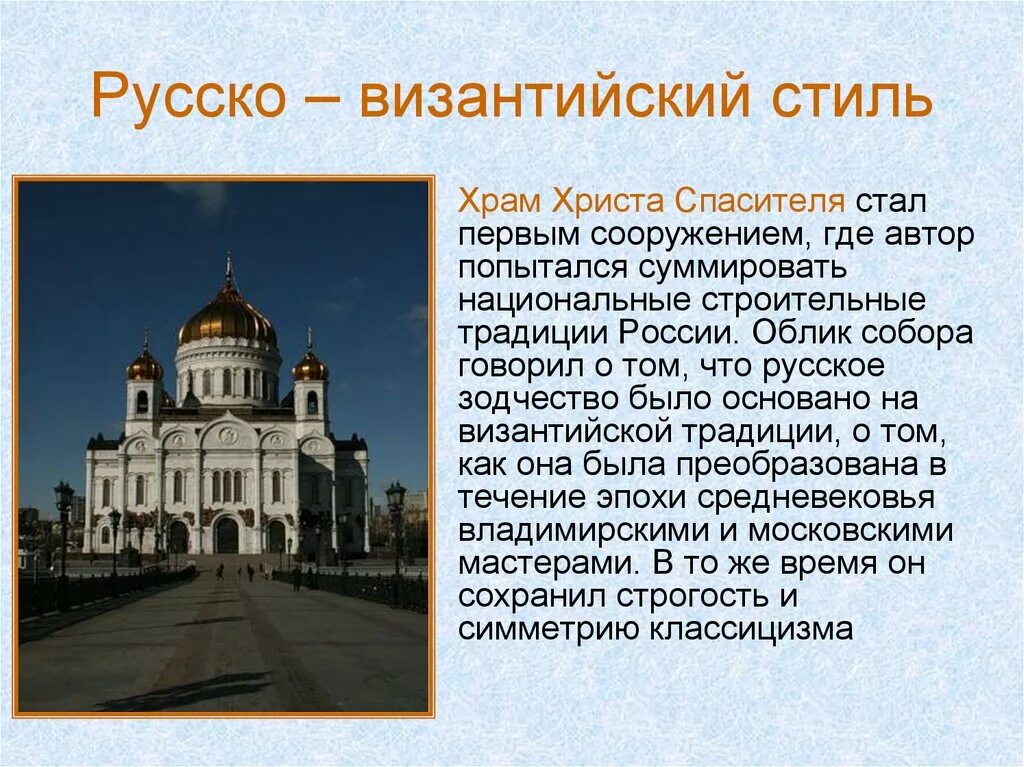 Русско – византийский стиль

Храм Христа Спасителя стал первым сооружением, где автор попытался суммировать национальные строительные традиции России. Облик собора говорил о том, что русское зодчество было основано на византийской традиции, о том, как она была преобразована в течение эпохи средневековья владимирскими и московскими мастерами. В то же время он сохранил строгость и симметрию классицизма